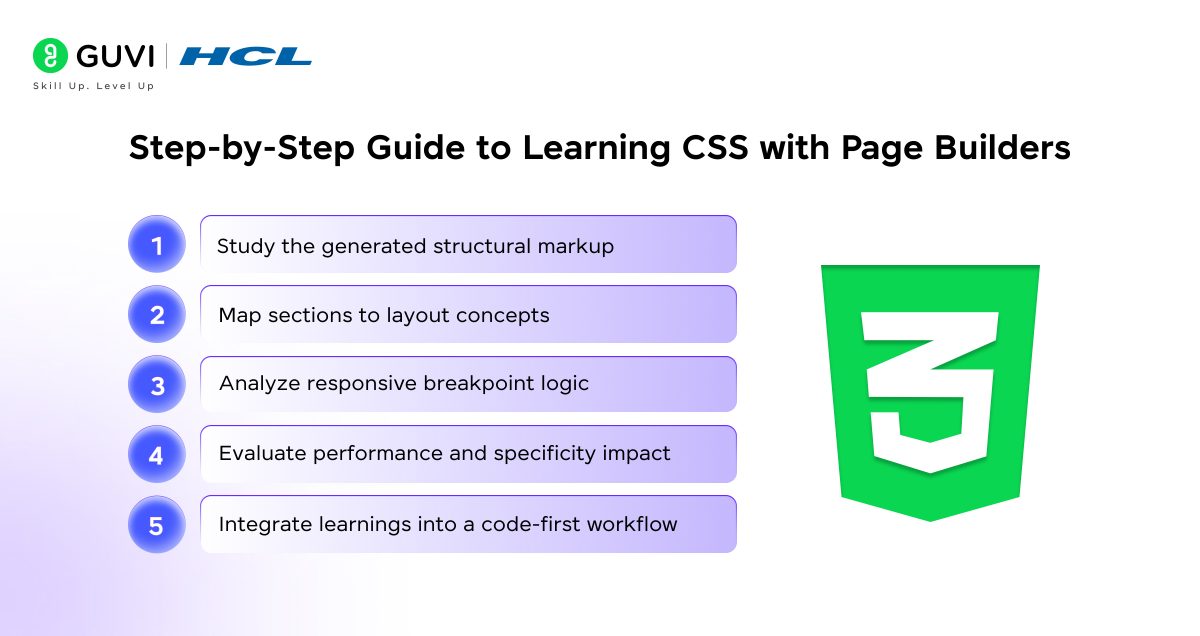 GUVI | HCL
Skill Up. Level Up

Step-by-Step Guide to Learning CSS with Page Builders

1 Study the generated structural markup

2 Map sections to layout concepts

3 Analyze responsive breakpoint logic

4 Evaluate performance and specificity impact

5 Integrate learnings into a code-first workflow

3